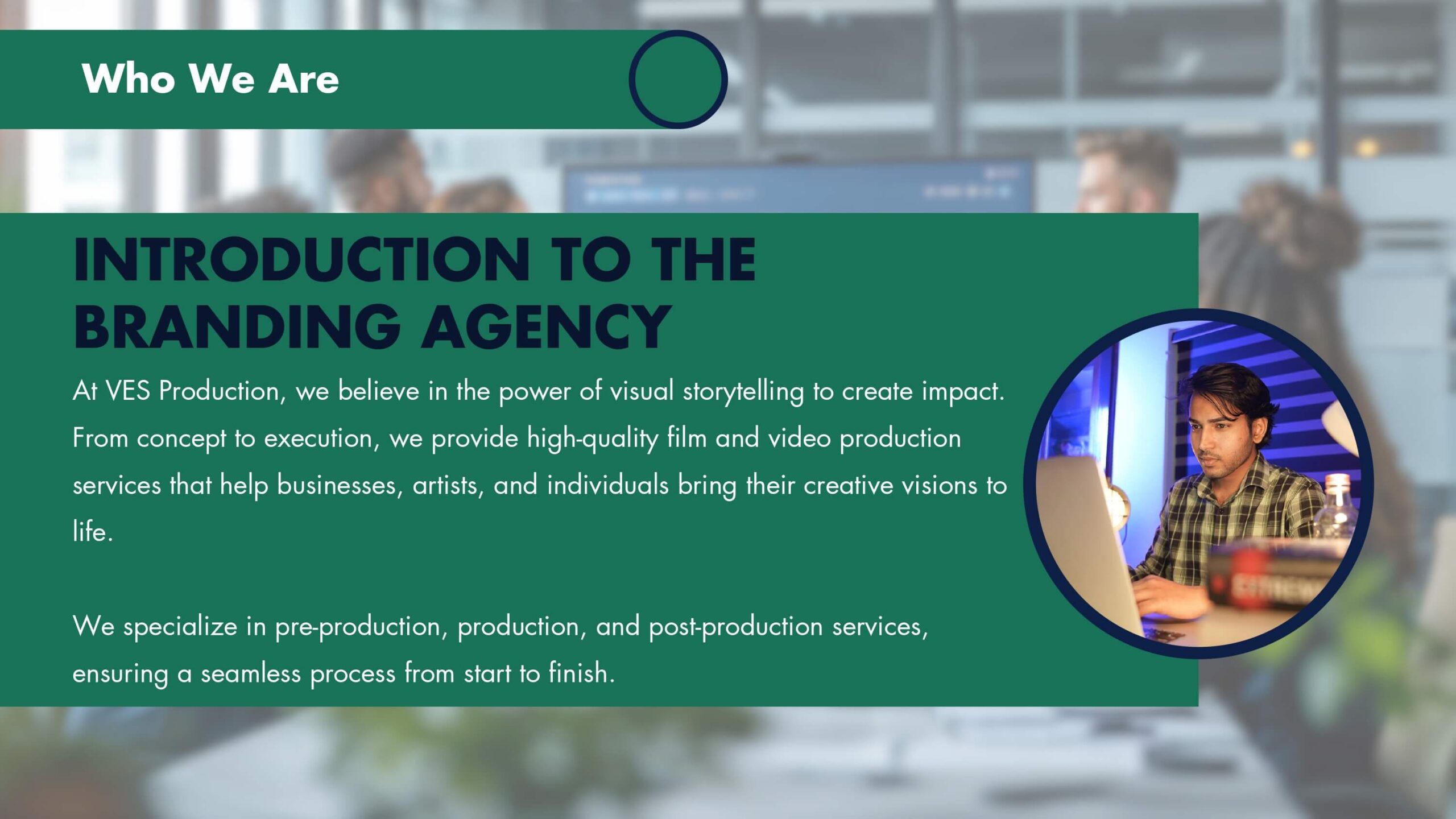 Who We Are

INTRODUCTION TO THE BRANDING AGENCY

At VES Production, we believe in the power of visual storytelling to create impact. From concept to execution, we provide high-quality film and video production services that help businesses, artists, and individuals bring their creative visions to life.

We specialize in pre-production, production, and post-production services, ensuring a seamless process from start to finish.